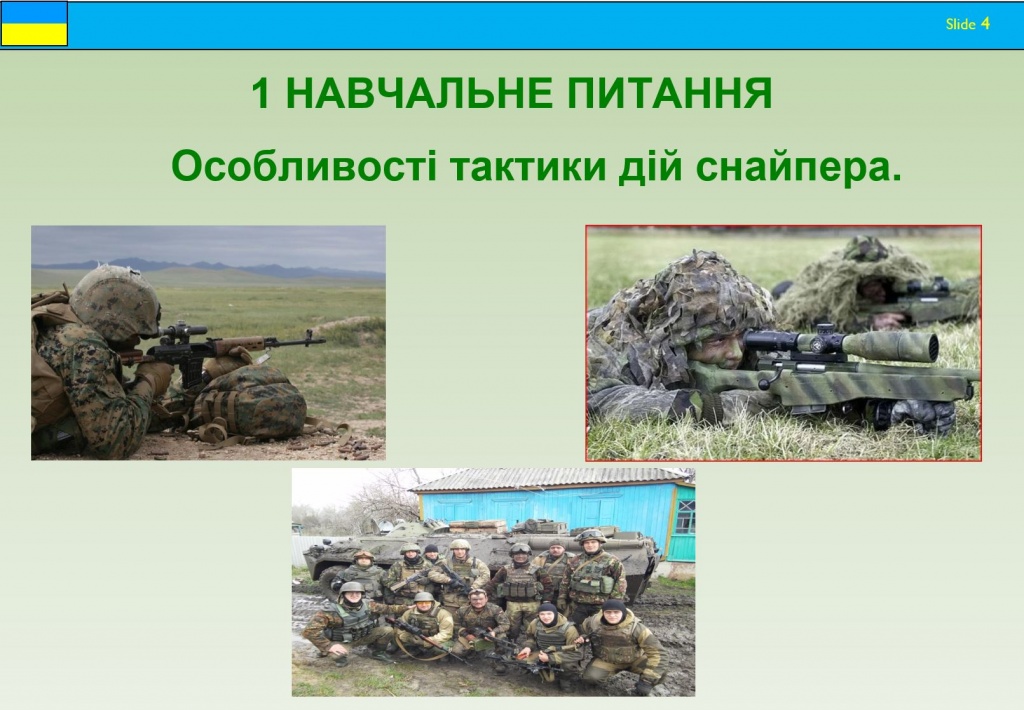 Slide 4

1 НАВЧАЛЬНЕ ПИТАННЯ

Особливості тактики дій снайпера.